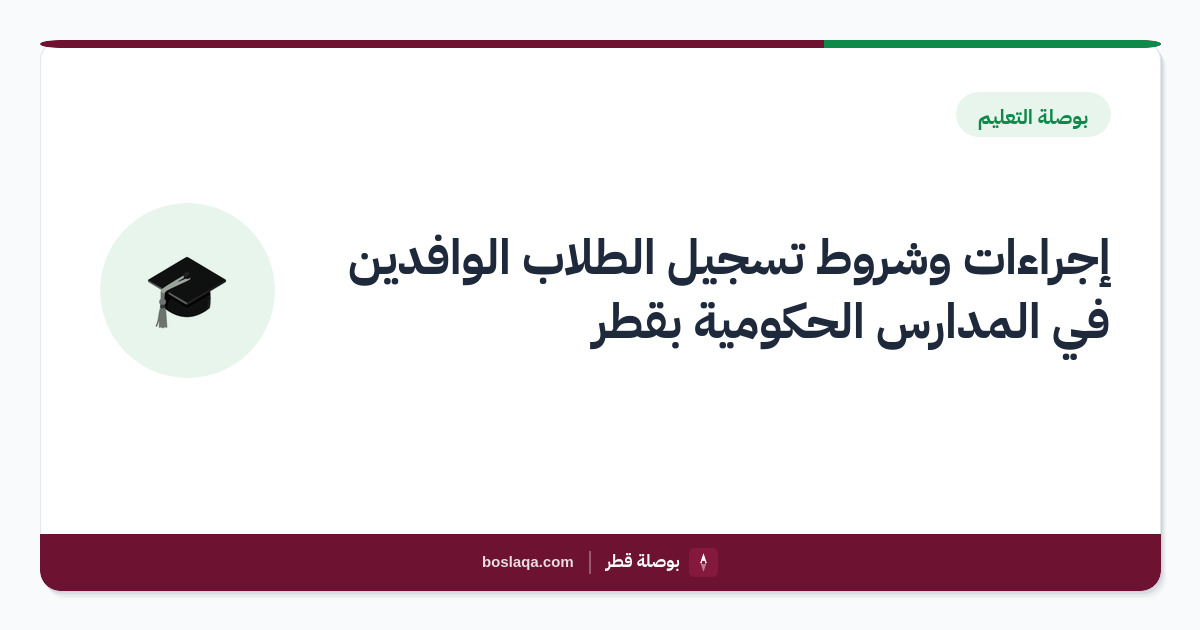 بوصلة التعليم

إجراءات وشروط تسجيل الطلاب الوافدين في المدارس الحكومية بقطر

بوصلة قطر | boslaqa.com